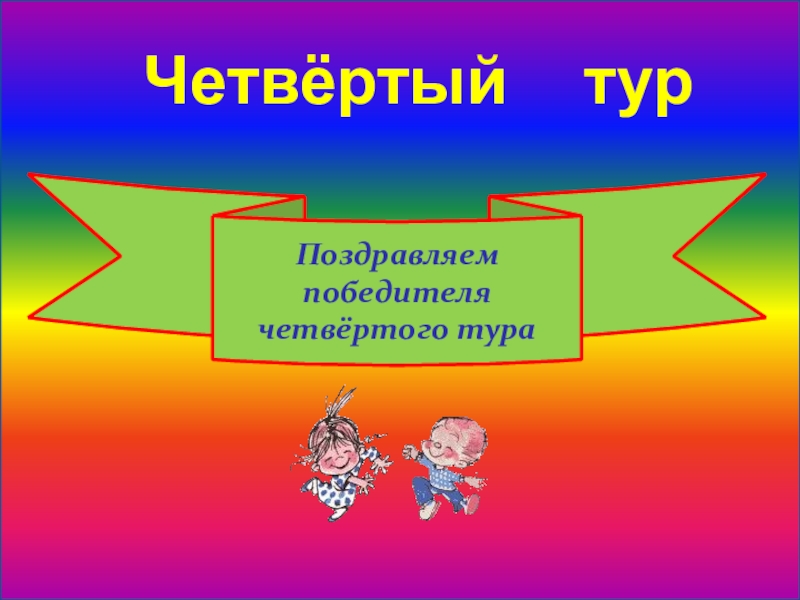 Четвёртый тур

Поздравляем победителя четвёртого тура